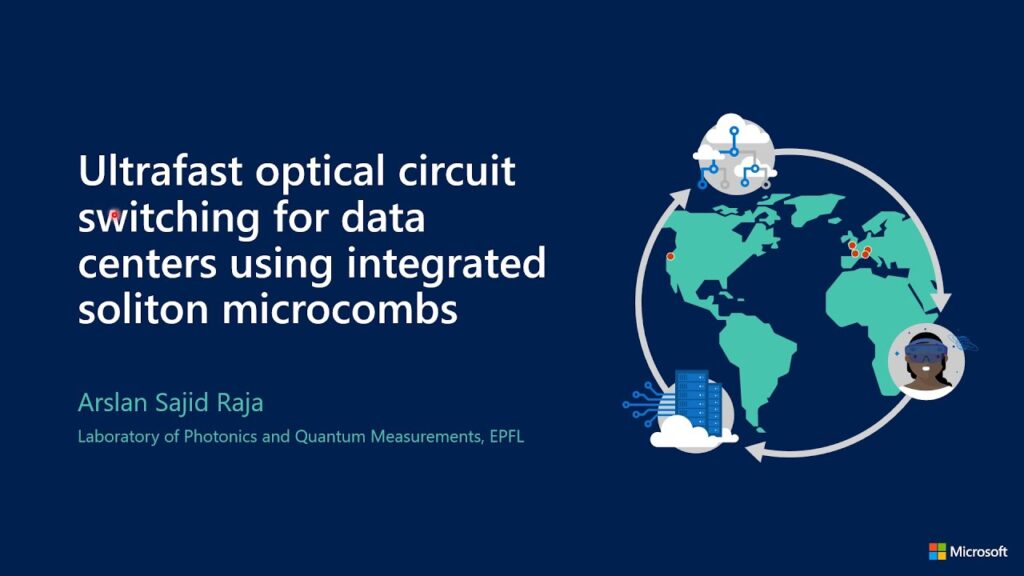 Ultrafast optical circuit switching for data centers using integrated soliton microcombs

Arslan Sajid Raja

Laboratory of Photonics and Quantum Measurements, EPFL

Microsoft